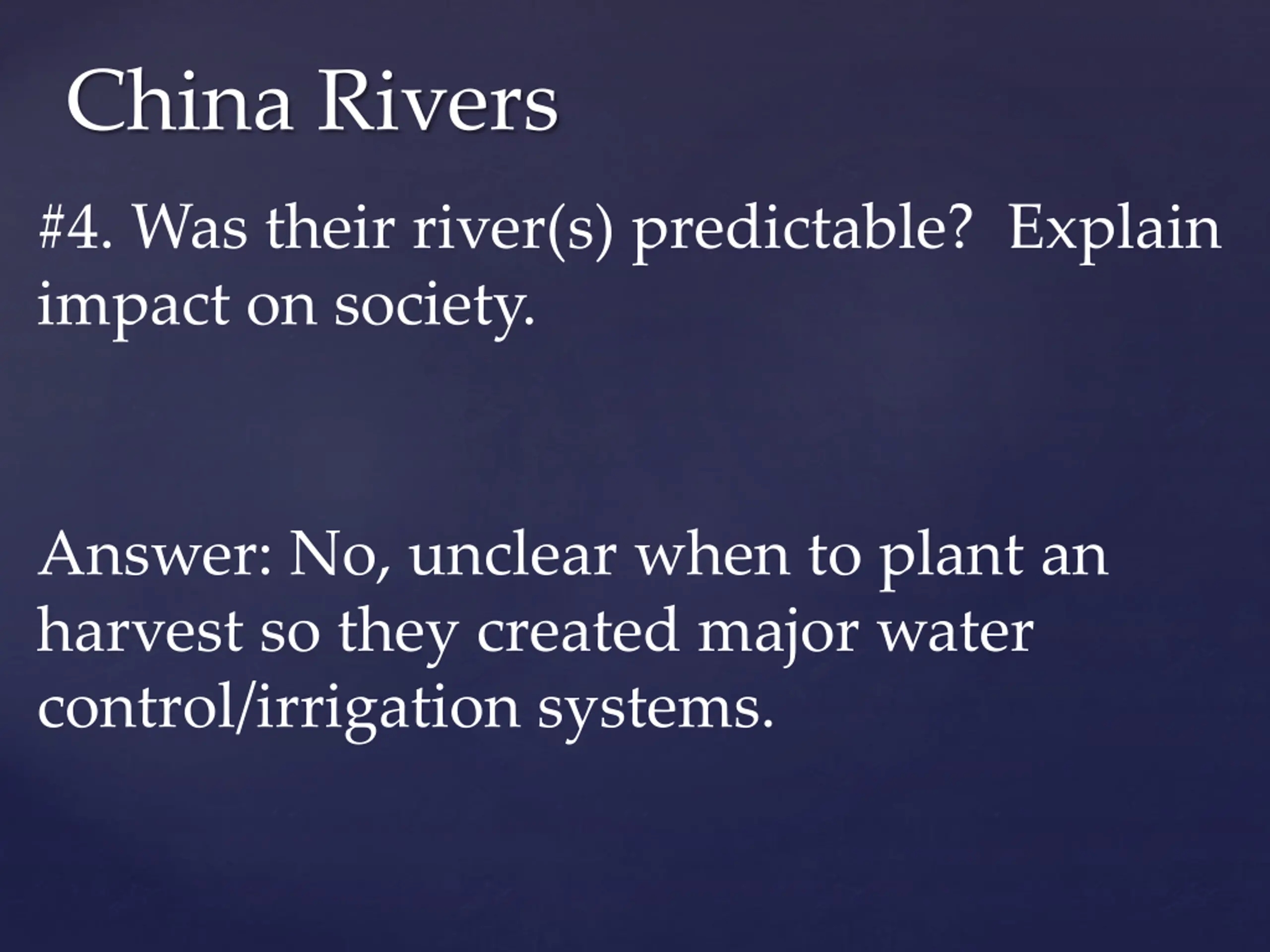 China Rivers

#4. Was their river(s) predictable?  Explain impact on society.

Answer: No, unclear when to plant an harvest so they created major water control/irrigation systems.